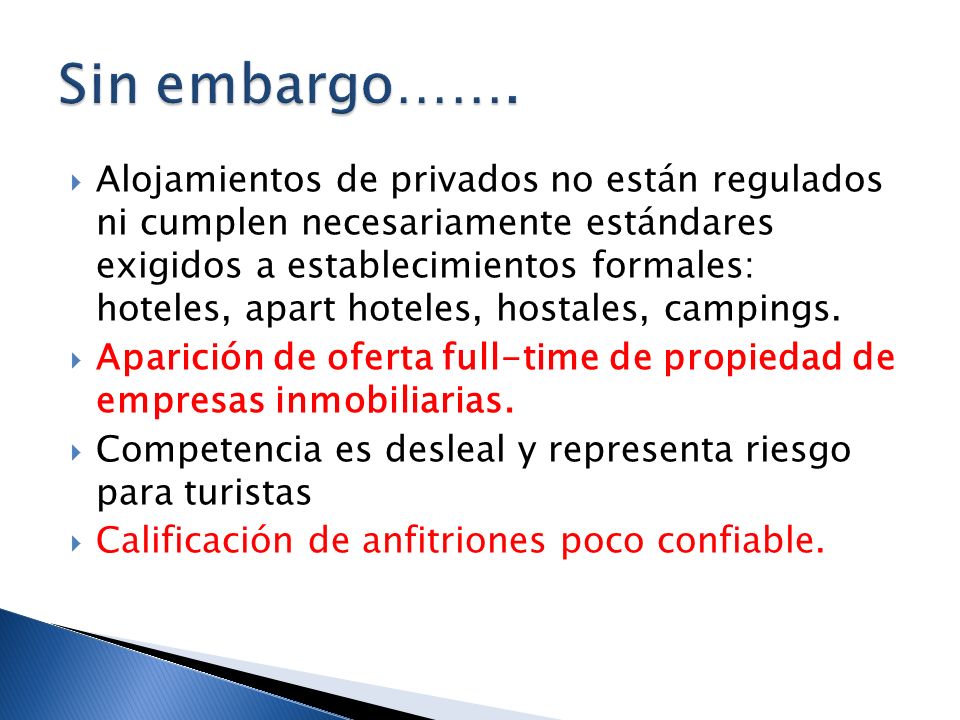 Sin embargo…….

Alojamientos de privados no están regulados ni cumplen necesariamente estándares exigidos a establecimientos formales: hoteles, apart hoteles, hostales, campings.

Aparición de oferta full-time de propiedad de empresas inmobiliarias.

Competencia es desleal y representa riesgo para turistas

Calificación de anfitriones poco confiable.